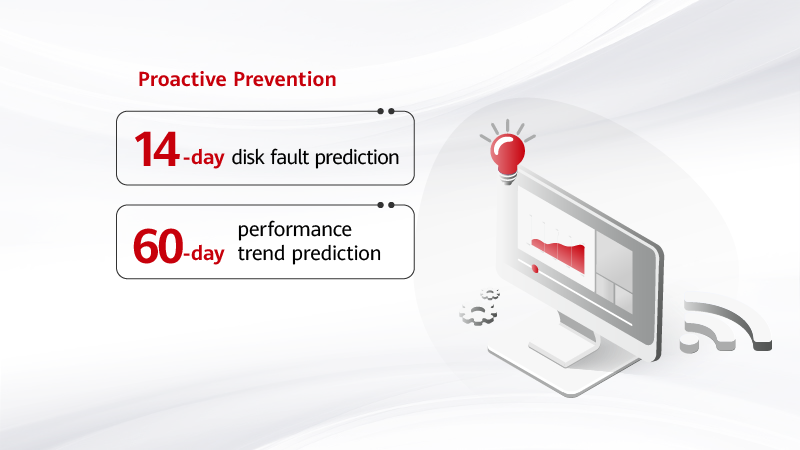 Proactive Prevention

14-day disk fault prediction

60-day performance trend prediction